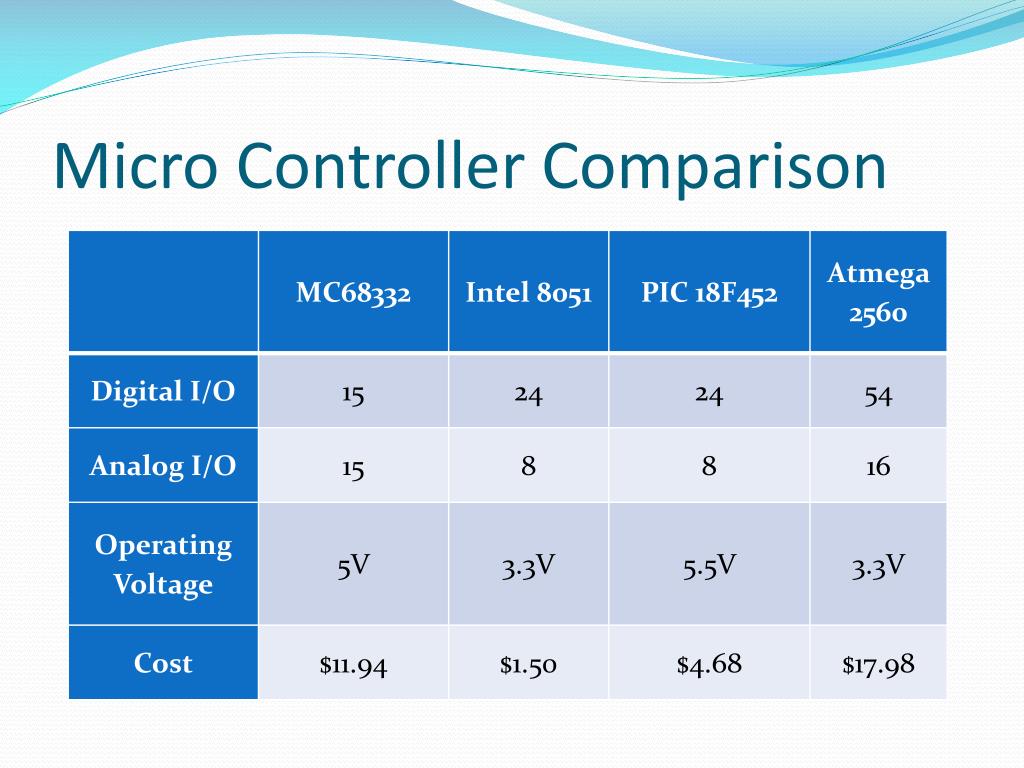 Micro Controller Comparison

| | MC68332 | Intel 8051 | PIC 18F452 | Atmega 2560 |
|---|---|---|---|---|
| Digital I/O | 15 | 24 | 24 | 54 |
| Analog I/O | 15 | 8 | 8 | 16 |
| Operating Voltage | 5V | 3.3V | 5.5V | 3.3V |
| Cost | \$11.94 | \$1.50 | \$4.68 | \$17.98 |